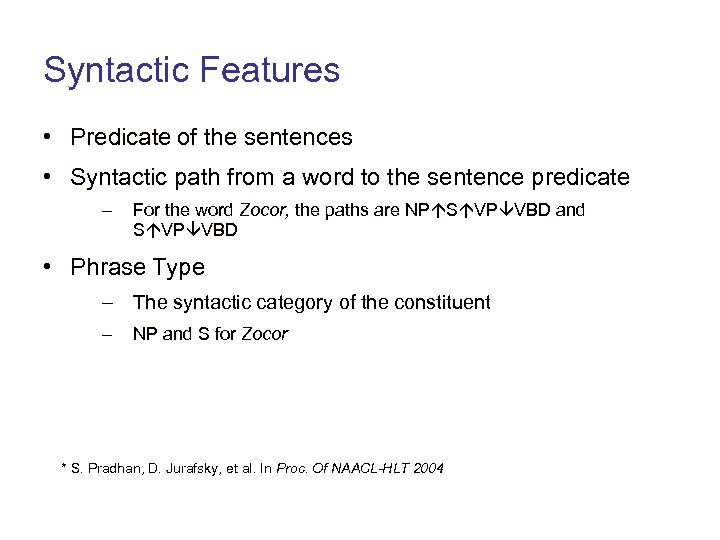 Syntactic Features

• Predicate of the sentences

• Syntactic path from a word to the sentence predicate

– For the word Zocor, the paths are NP↑S↑VP↓VBD and S↑VP↓VBD

• Phrase Type

– The syntactic category of the constituent

– NP and S for Zocor

* S. Pradhan, D. Jurafsky, et al. In Proc. Of NAACL-HLT 2004